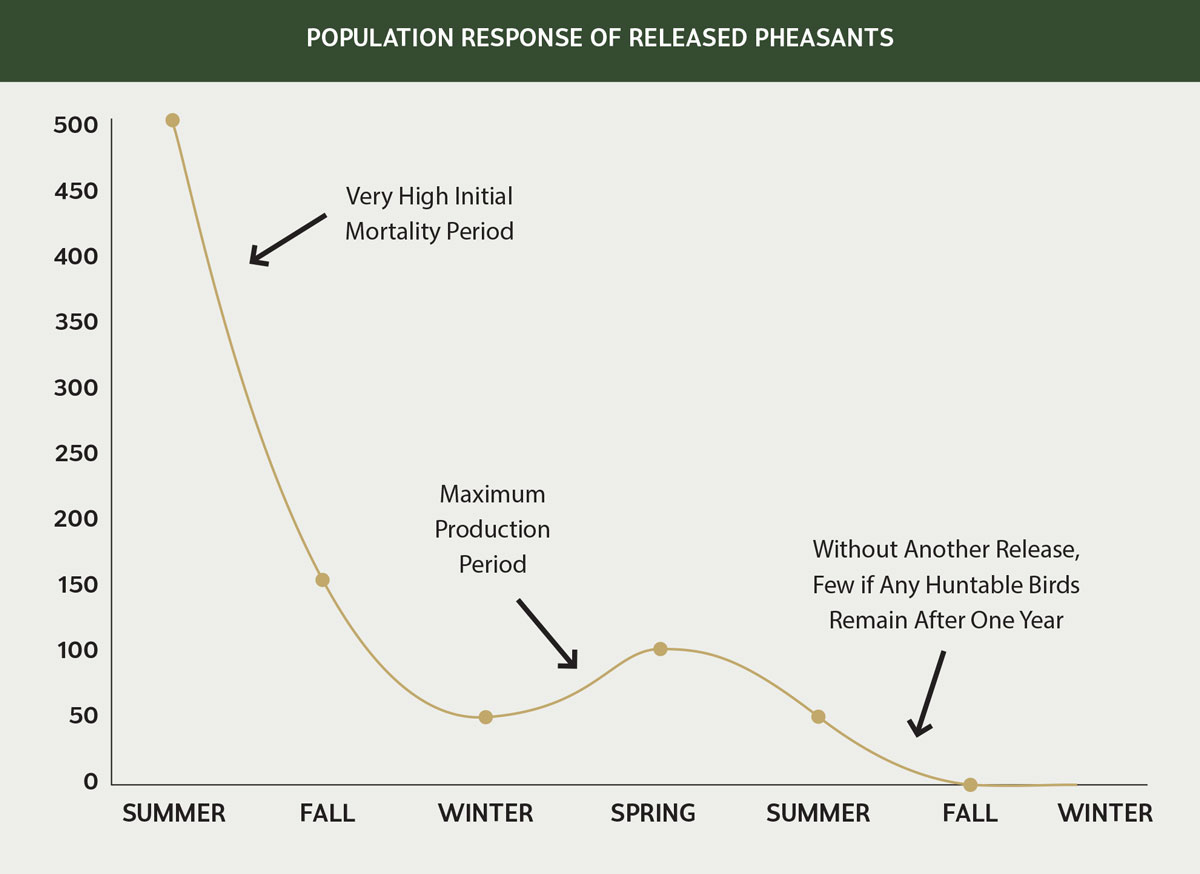 POPULATION RESPONSE OF RELEASED PHEASANTS

500
450
400
350
300
250
200
150
100
50
0

Very High Initial Mortality Period

Maximum Production Period

Without Another Release, Few if Any Huntable Birds Remain After One Year

SUMMER FALL WINTER SPRING SUMMER FALL WINTER